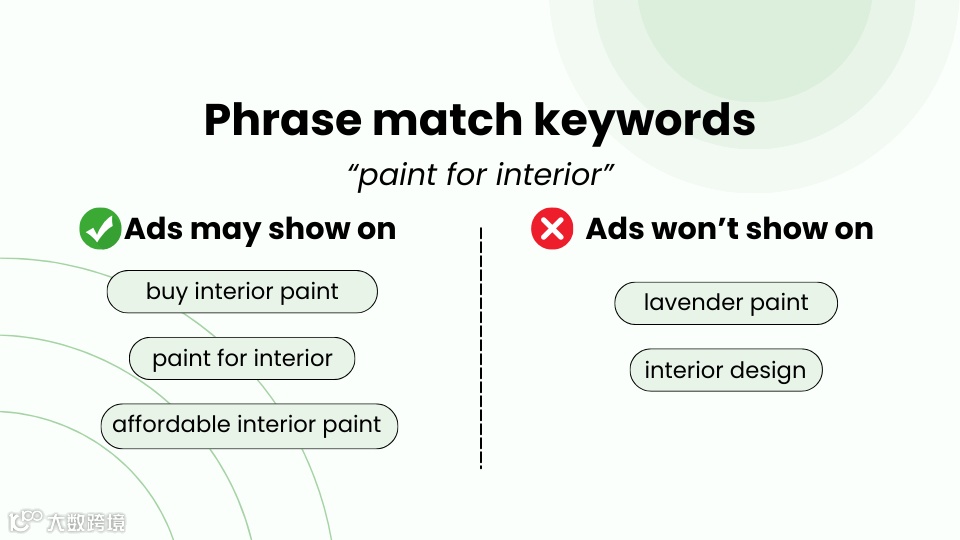 Phrase match keywords

“paint for interior”

Ads may show on

buy interior paint

paint for interior

affordable interior paint

Ads won’t show on

lavender paint

interior design

大数跨境